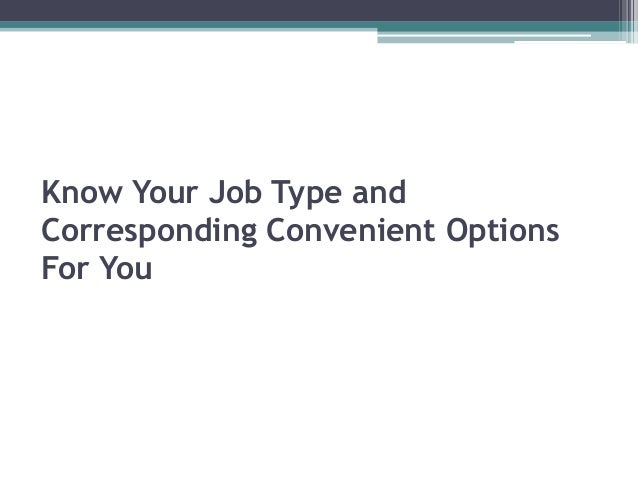 Know Your Job Type and Corresponding Convenient Options For You